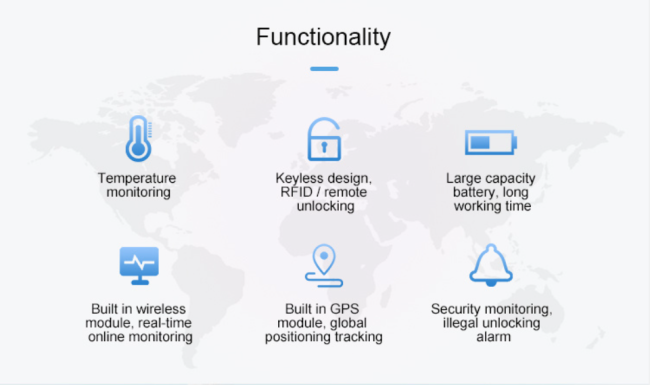 Functionality

Temperature monitoring

Keyless design, RFID / remote unlocking

Large capacity battery, long working time

Built in wireless module, real-time online monitoring

Built in GPS module, global positioning tracking

Security monitoring, illegal unlocking alarm